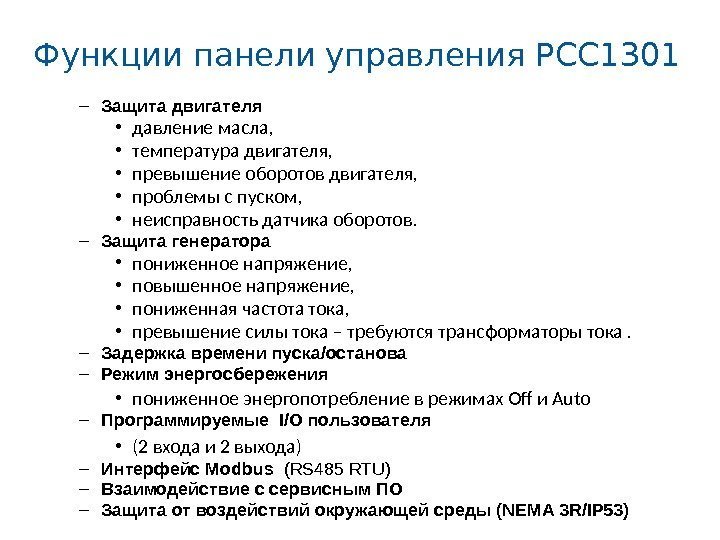 Функции панели управления PCC1301

– Защита двигателя
• давление масла,
• температура двигателя,
• превышение оборотов двигателя,
• проблемы с пуском,
• неисправность датчика оборотов.
– Защита генератора
• пониженное напряжение,
• повышенное напряжение,
• пониженная частота тока,
• превышение силы тока – требуются трансформаторы тока .
– Задержка времени пуска/останова
– Режим энергосбережения
• пониженное энергопотребление в режимах Off и Auto
– Программируемые I/O пользователя
• (2 входа и 2 выхода)
– Интерфейс Modbus (RS485 RTU)
– Взаимодействие с сервисным ПО
– Защита от воздействий окружающей среды (NEMA 3R/IP53)